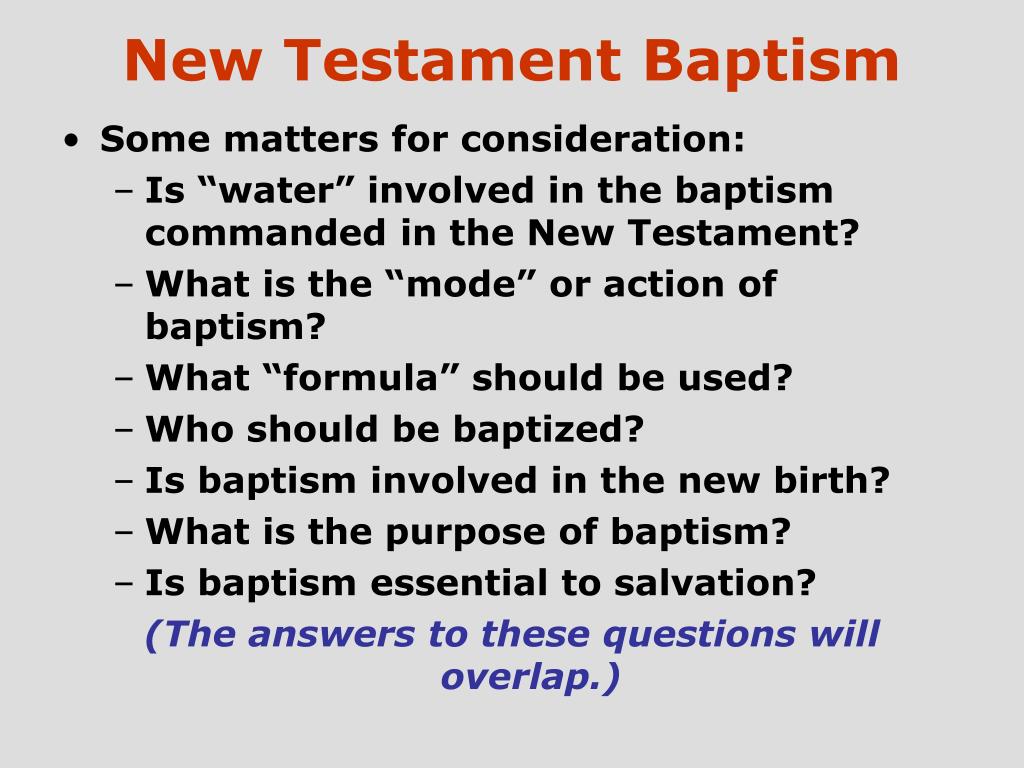 New Testament Baptism

• Some matters for consideration:
– Is “water” involved in the baptism commanded in the New Testament?
– What is the “mode” or action of baptism?
– What “formula” should be used?
– Who should be baptized?
– Is baptism involved in the new birth?
– What is the purpose of baptism?
– Is baptism essential to salvation?
(The answers to these questions will overlap.)